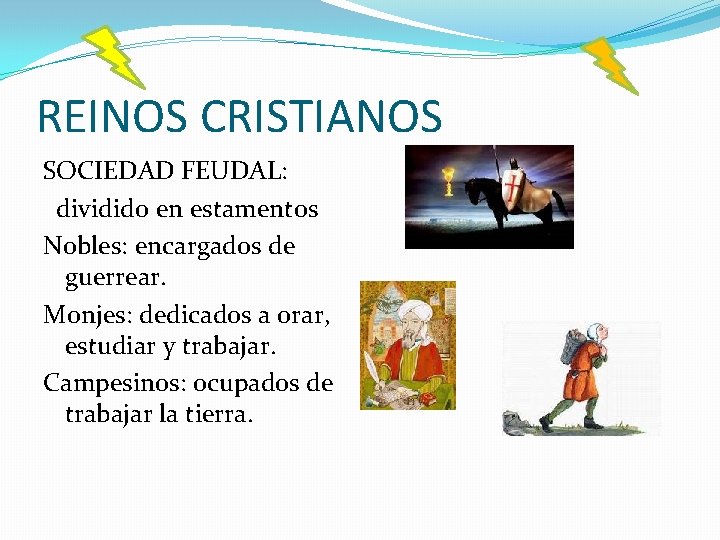 REINOS CRISTIANOS

SOCIEDAD FEUDAL:

dividido en estamentos

Nobles: encargados de guerrear.

Monjes: dedicados a orar, estudiar y trabajar.

Campesinos: ocupados de trabajar la tierra.